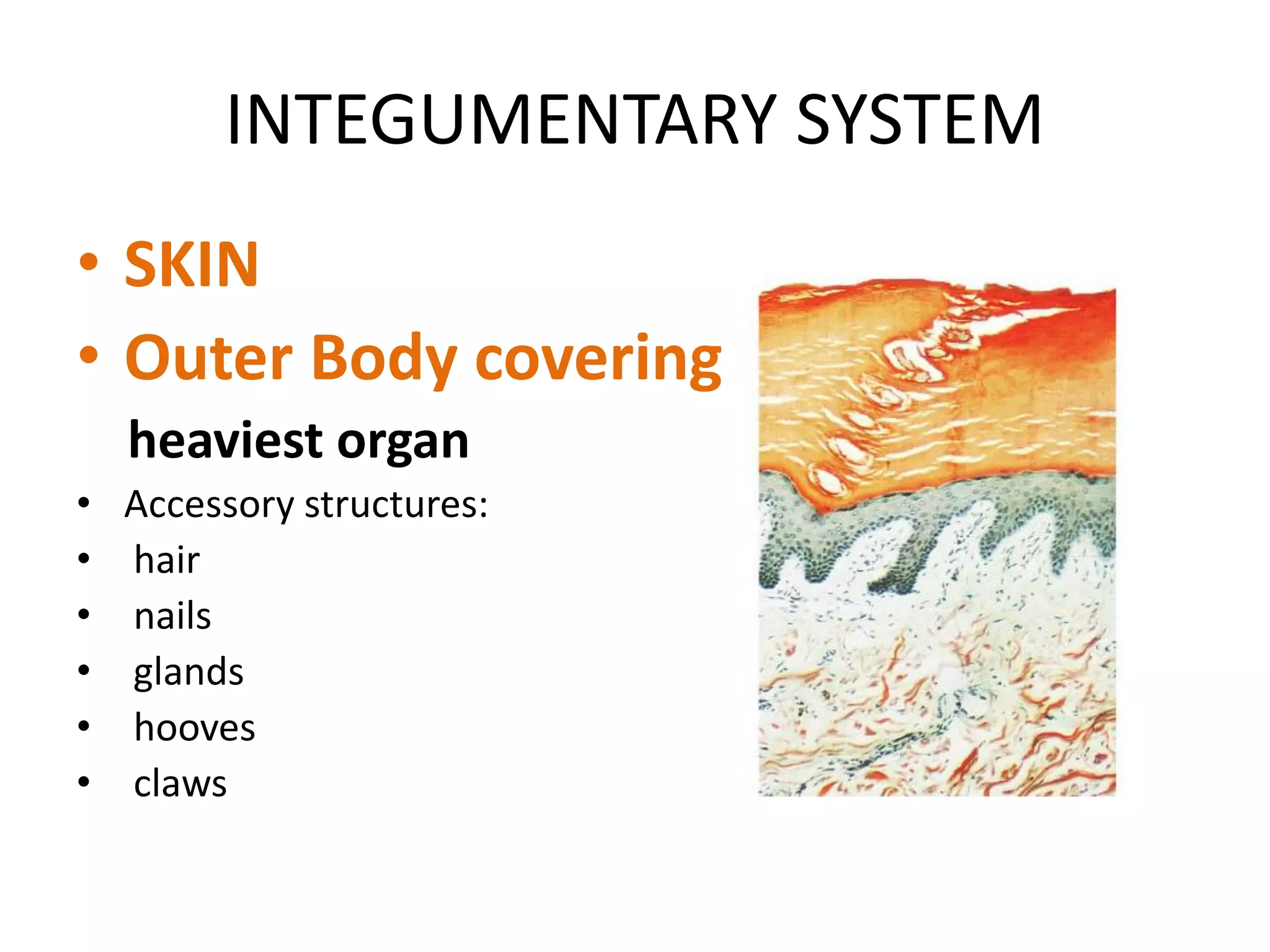 INTEGUMENTARY SYSTEM

• SKIN
• Outer Body covering
heaviest organ
• Accessory structures:
• hair
• nails
• glands
• hooves
• claws